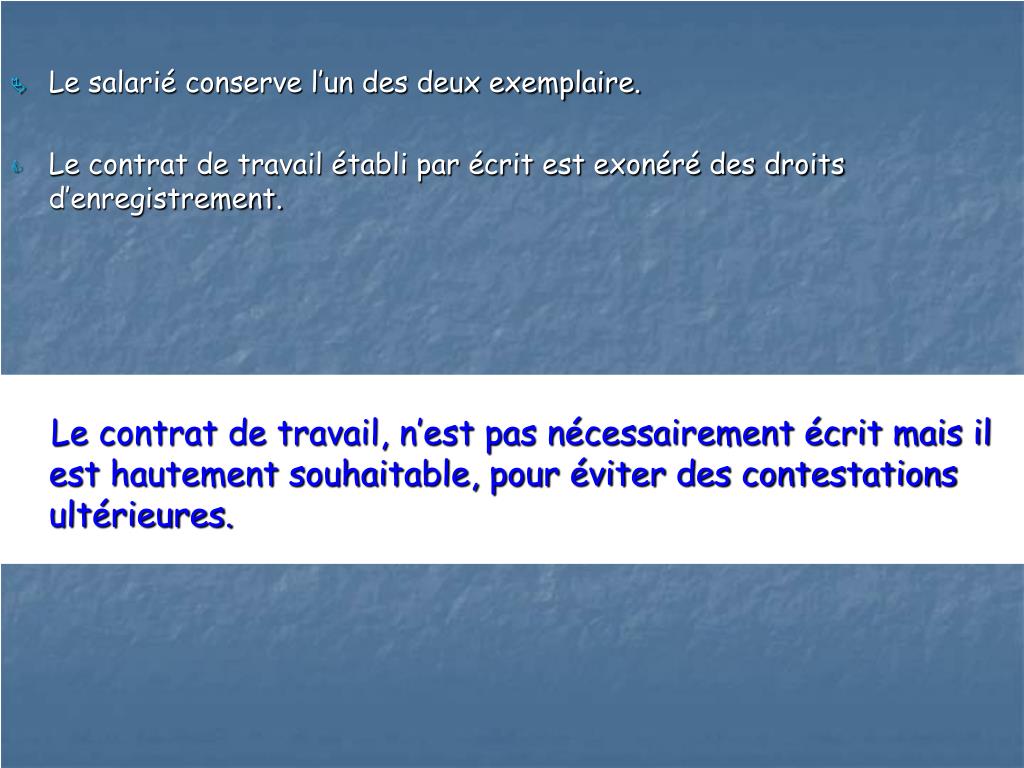 Le salarié conserve l’un des deux exemplaire.

Le contrat de travail établi par écrit est exonéré des droits d’enregistrement.

Le contrat de travail, n’est pas nécessairement écrit mais il est hautement souhaitable, pour éviter des contestations ultérieures.